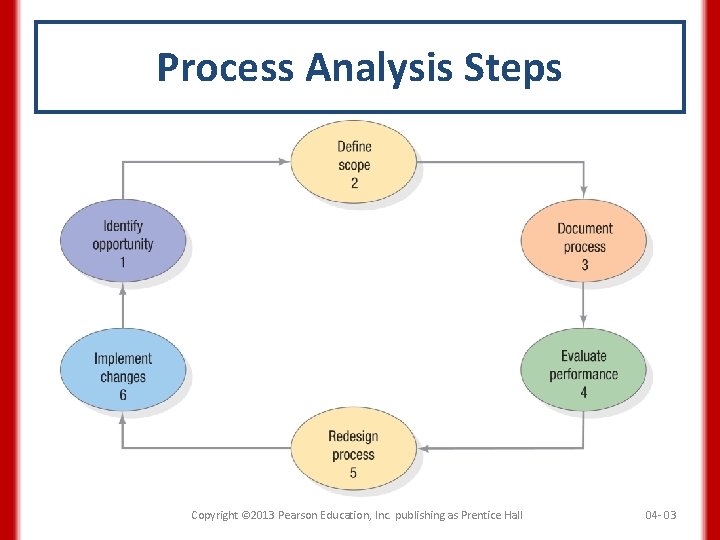 Process Analysis Steps

Identify opportunity
1

Define scope
2

Document process
3

Evaluate performance
4

Redesign process
5

Implement changes
6

Copyright ©2013 Pearson Education, Inc. publishing as Prentice Hall

04- 03